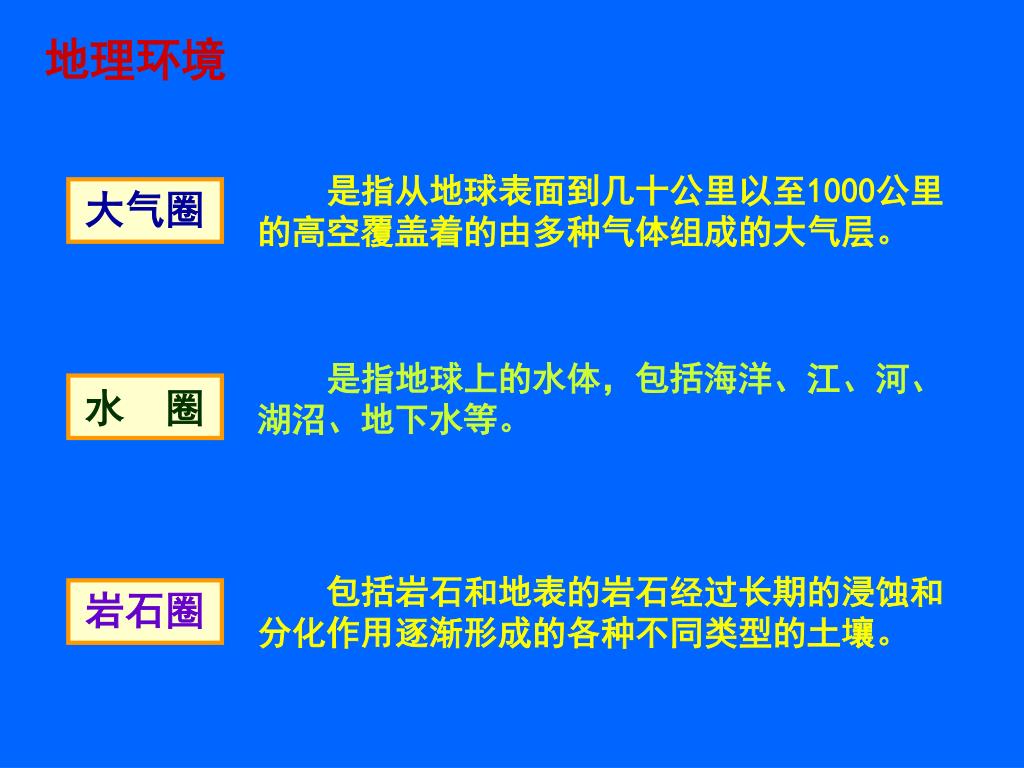 地理环境

大气圈

是指从地球表面到几十公里以至1000公里的高空覆盖着的由多种气体组成的大气层。

水　圈

是指地球上的水体，包括海洋、江、河、湖沼、地下水等。

岩石圈

包括岩石和地表的岩石经过长期的浸蚀和分化作用逐渐形成的各种不同类型的土壤。